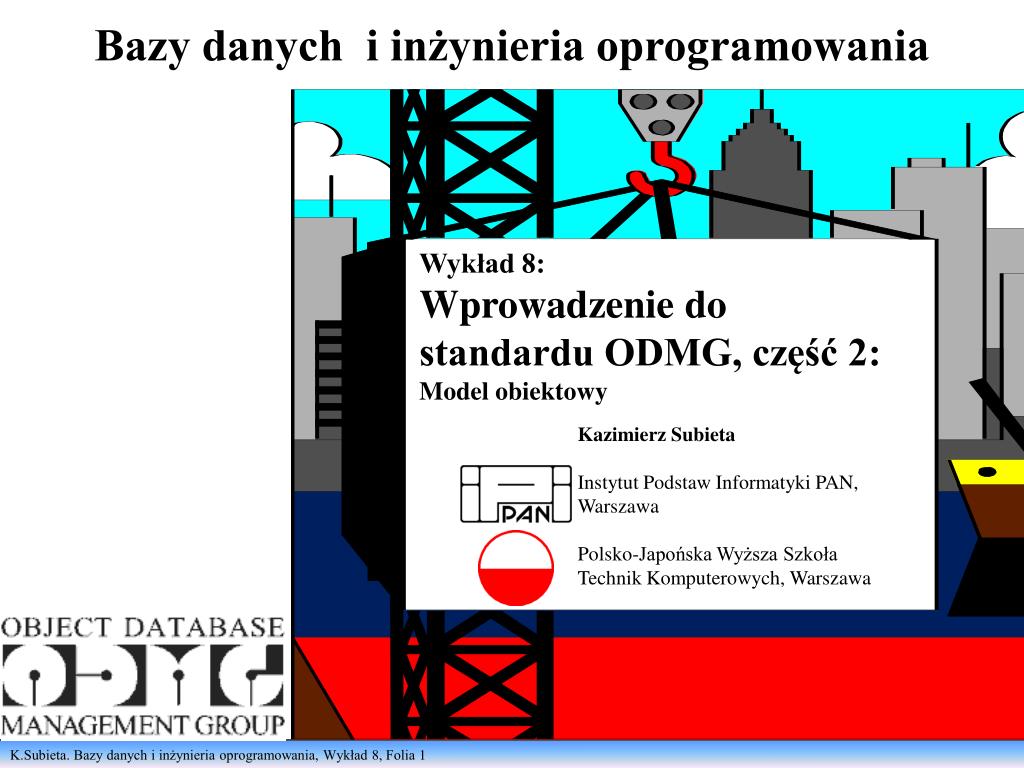 Bazy danych i inżynieria oprogramowania

Wykład 8:
Wprowadzenie do standardu ODMG, część 2:
Model obiektowy

Kazimierz Subieta

PAN

Instytut Podstaw Informatyki PAN, Warszawa

Polsko-Japońska Wyższa Szkoła Technik Komputerowych, Warszawa

OBJECT DATABASE
ODMG
MANAGEMENT GROUP

K.Subieta. Bazy danych i inżynieria oprogramowania, Wykład 8, Folia 1